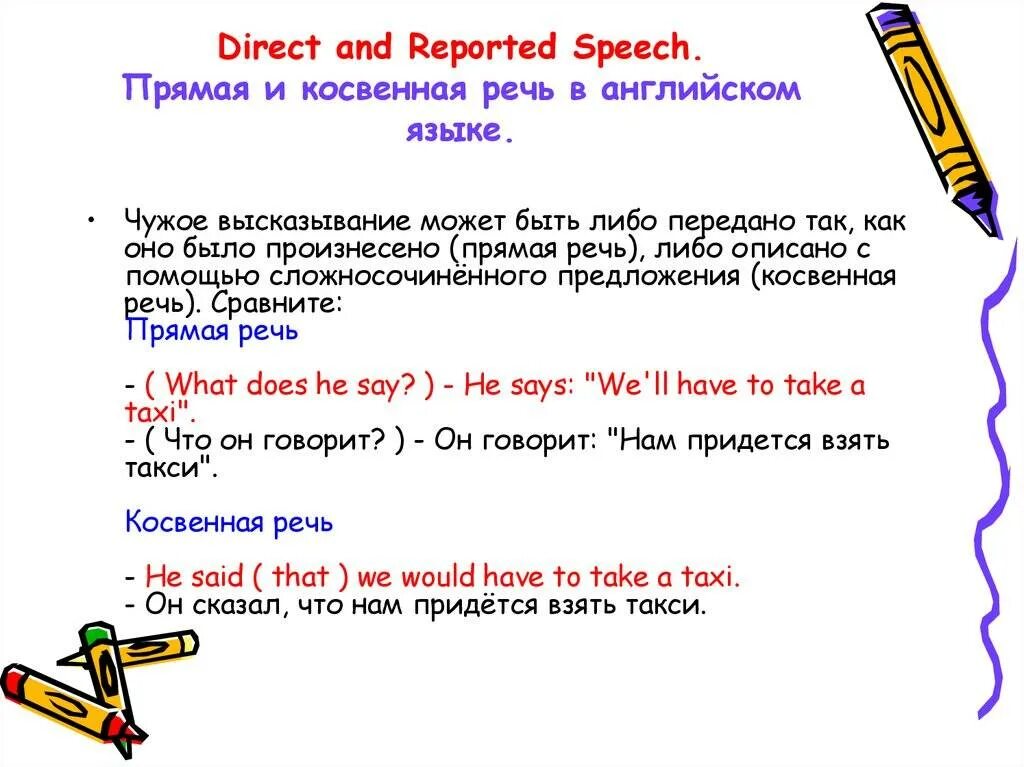 Direct and Reported Speech.
Прямая и косвенная речь в английском языке.

• Чужое высказывание может быть либо передано так, как оно было произнесено (прямая речь), либо описано с помощью сложносочинённого предложения (косвенная речь). Сравните:
Прямая речь

- ( What does he say? ) - He says: "We'll have to take a taxi".
- ( Что он говорит? ) - Он говорит: "Нам придется взять такси".

Косвенная речь

- He said ( that ) we would have to take a taxi.
- Он сказал, что нам придётся взять такси.